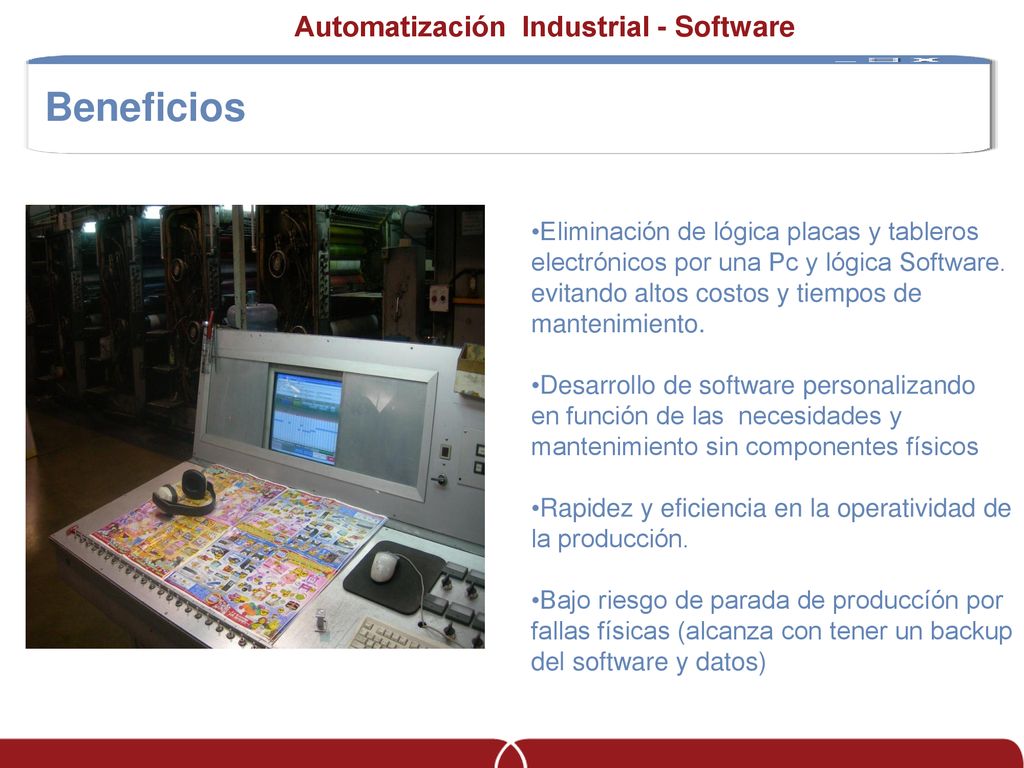 Automatización Industrial - Software

Beneficios

•Eliminación de lógica placas y tableros electrónicos por una Pc y lógica Software. evitando altos costos y tiempos de mantenimiento.

•Desarrollo de software personalizando en función de las necesidades y mantenimiento sin componentes físicos

•Rapidez y eficiencia en la operatividad de la producción.

•Bajo riesgo de parada de produccíón por fallas físicas (alcanza con tener un backup del software y datos)